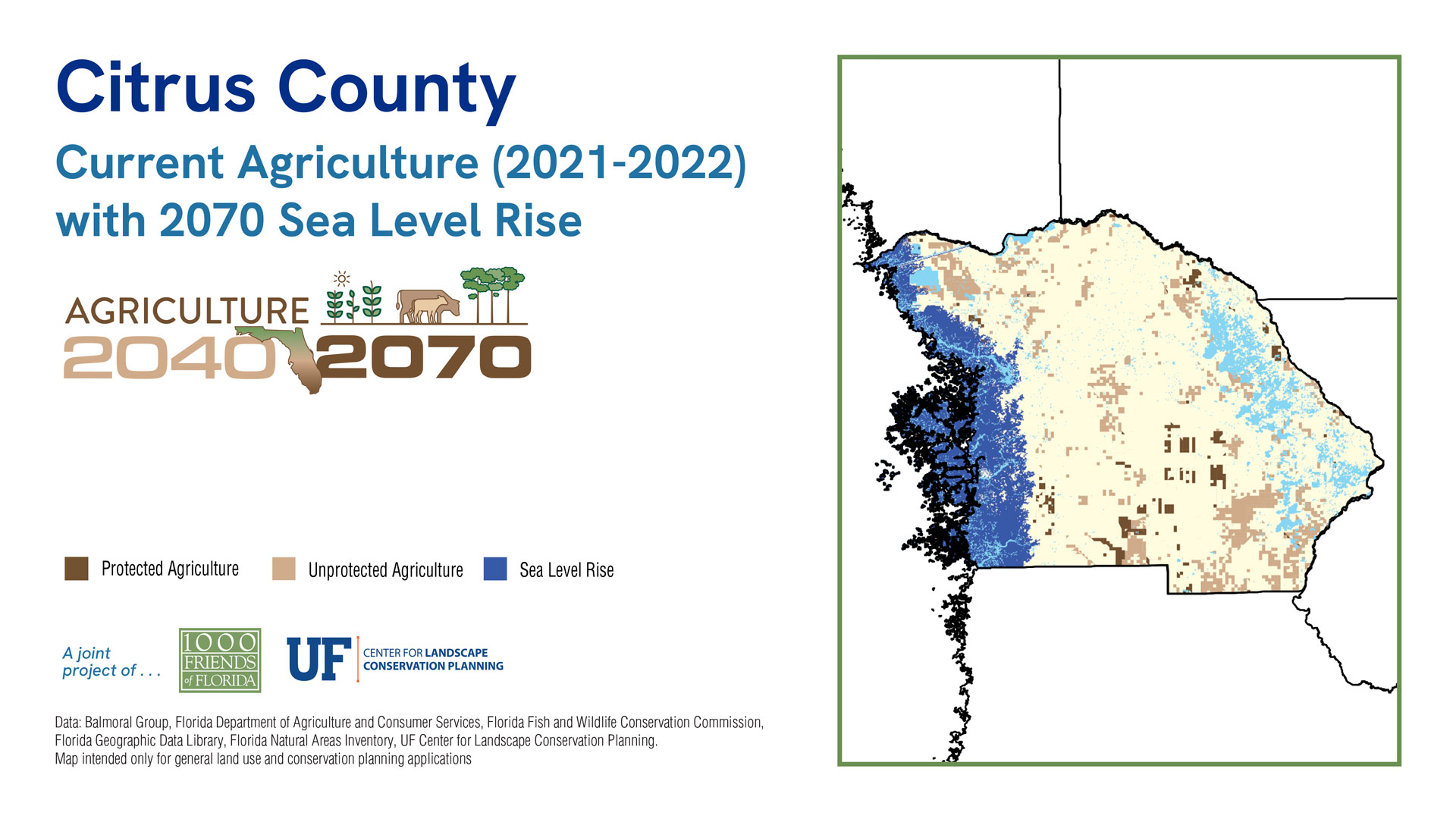 Citrus County

Current Agriculture (2021-2022) with 2070 Sea Level Rise

AGRICULTURE 2040 2070

Protected Agriculture
Unprotected Agriculture
Sea Level Rise

A joint project of . . .

1000 FRIENDS of FLORIDA

UF CENTER FOR LANDSCAPE CONSERVATION PLANNING

Data: Balmoral Group, Florida Department of Agriculture and Consumer Services, Florida Fish and Wildlife Conservation Commission, Florida Geographic Data Library, Florida Natural Areas Inventory, UF Center for Landscape Conservation Planning.
Map intended only for general land use and conservation planning applications